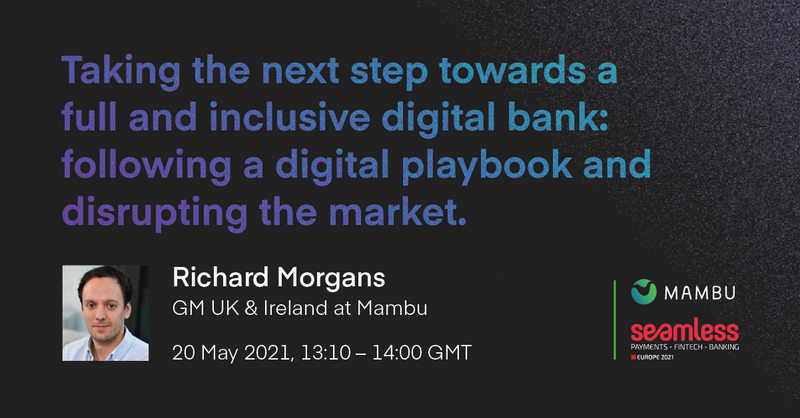 Taking the next step towards a full and inclusive digital bank: following a digital playbook and disrupting the market.

Richard Morgans
GM UK & Ireland at Mambu

20 May 2021, 13:10 – 14:00 GMT

MAMBU

seamless
PAYMENTS · FINTECH · BANKING
EUROPE 2021